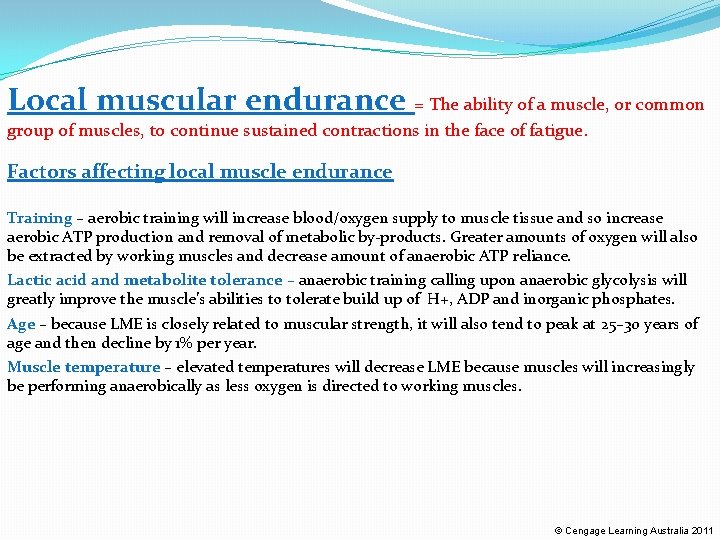 Local muscular endurance = The ability of a muscle, or common group of muscles, to continue sustained contractions in the face of fatigue.

Factors affecting local muscle endurance

Training – aerobic training will increase blood/oxygen supply to muscle tissue and so increase aerobic ATP production and removal of metabolic by-products. Greater amounts of oxygen will also be extracted by working muscles and decrease amount of anaerobic ATP reliance.

Lactic acid and metabolite tolerance – anaerobic training calling upon anaerobic glycolysis will greatly improve the muscle's abilities to tolerate build up of H+, ADP and inorganic phosphates.

Age – because LME is closely related to muscular strength, it will also tend to peak at 25–30 years of age and then decline by 1% per year.

Muscle temperature – elevated temperatures will decrease LME because muscles will increasingly be performing anaerobically as less oxygen is directed to working muscles.

© Cengage Learning Australia 2011